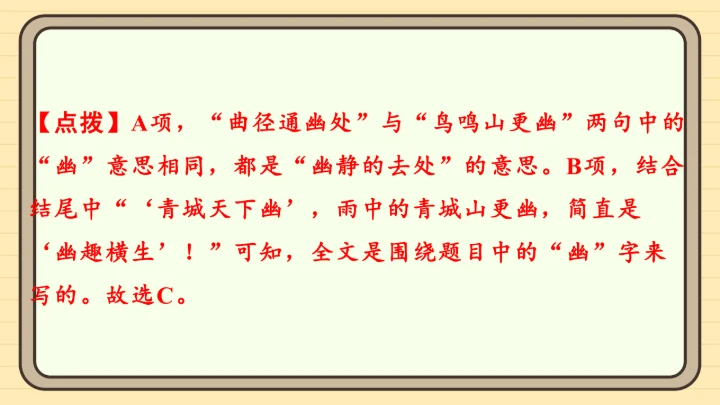 【点拨】A项，“曲径通幽处”与“鸟鸣山更幽”两句中的“幽”意思相同，都是“幽静的去处”的意思。B项，结合结尾中“‘青城天下幽’，雨中的青城山更幽，简直是‘幽趣横生’！”可知，全文是围绕题目中的“幽”字来写的。故选C。